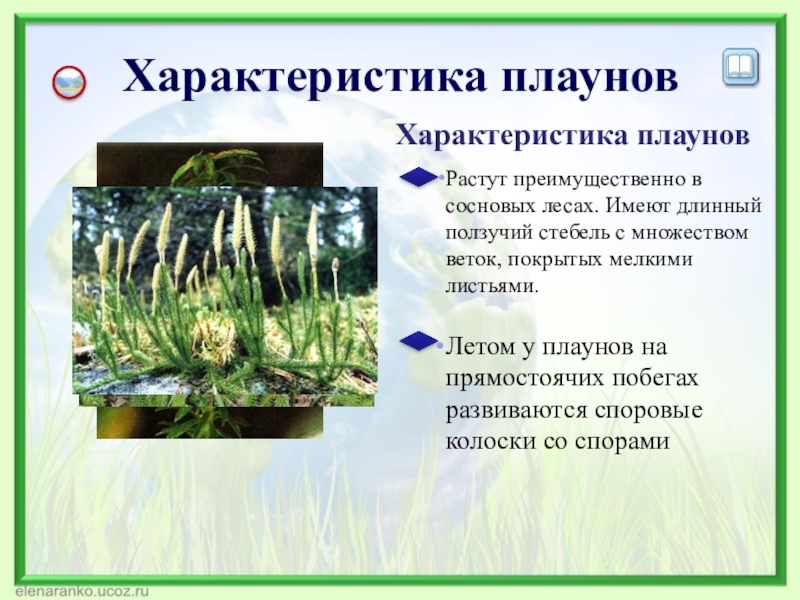 Характеристика плаунов

Характеристика плаунов

•Растут преимущественно в сосновых лесах. Имеют длинный ползучий стебель с множеством веток, покрытых мелкими листьями.

•Летом у плаунов на прямостоячих побегах развиваются споровые колоски со спорами

elenaranko.ucoz.ru